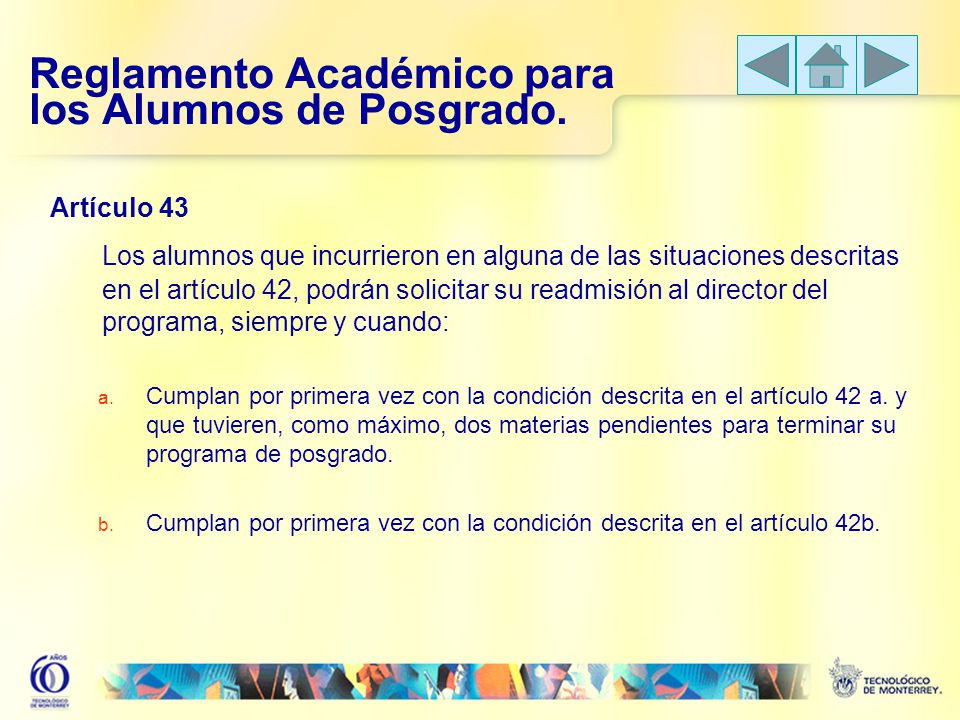 Reglamento Académico para los Alumnos de Posgrado.

Artículo 43

Los alumnos que incurrieron en alguna de las situaciones descritas en el artículo 42, podrán solicitar su readmisión al director del programa, siempre y cuando:

a. Cumplan por primera vez con la condición descrita en el artículo 42 a. y que tuvieren, como máximo, dos materias pendientes para terminar su programa de posgrado.

b. Cumplan por primera vez con la condición descrita en el artículo 42b.

60 AÑOS TECNOLÓGICO DE MONTERREY

TECNOLÓGICO DE MONTERREY.